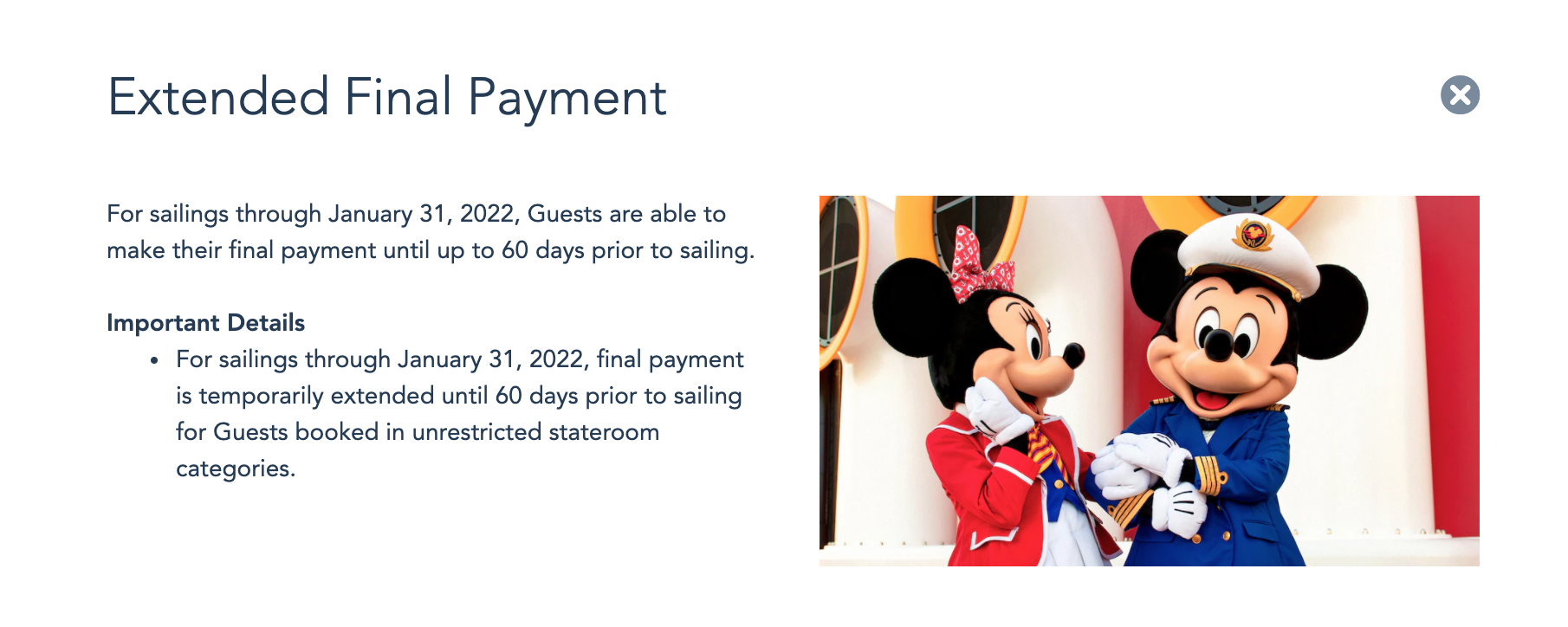 Extended Final Payment

For sailings through January 31, 2022, Guests are able to make their final payment until up to 60 days prior to sailing.

Important Details
• For sailings through January 31, 2022, final payment is temporarily extended until 60 days prior to sailing for Guests booked in unrestricted stateroom categories.